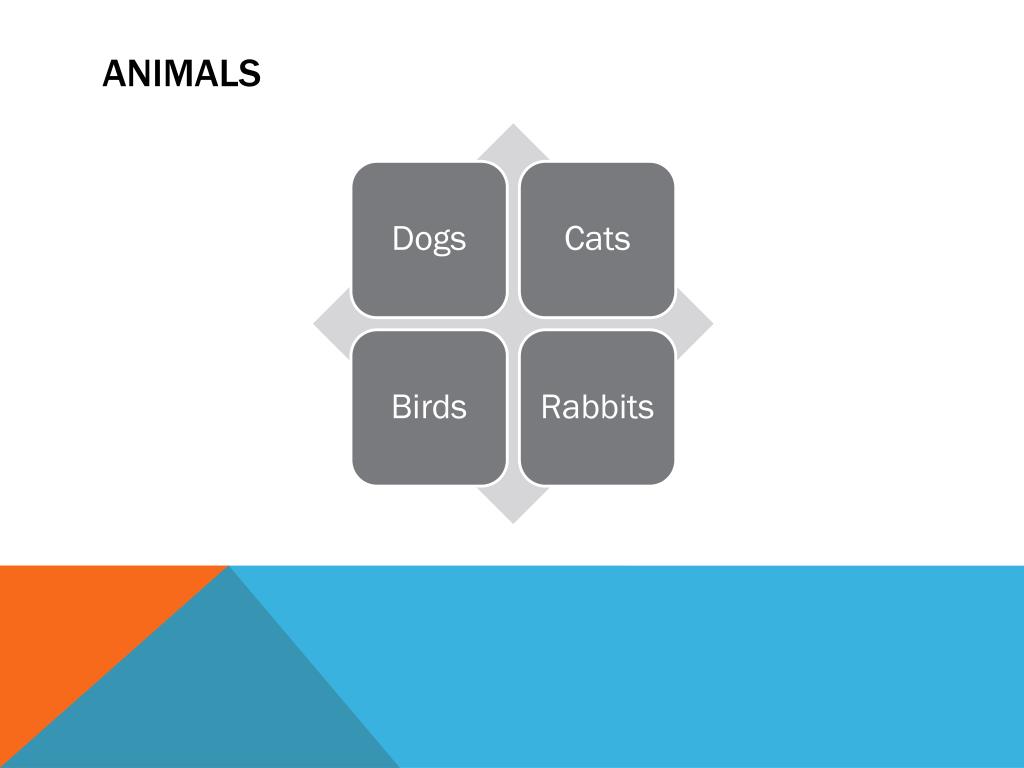 ANIMALS

Dogs

Cats

Birds

Rabbits